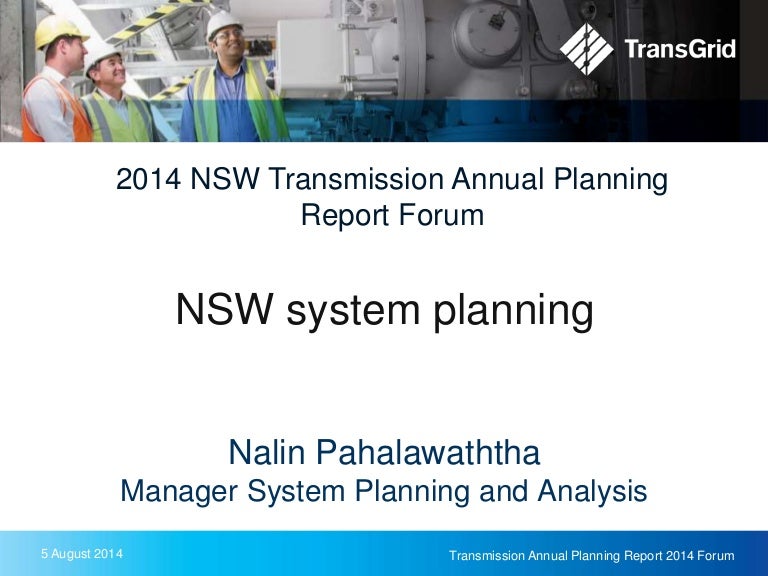 TransGrid

2014 NSW Transmission Annual Planning Report Forum

NSW system planning

Nalin Pahalawaththa
Manager System Planning and Analysis

5 August 2014

Transmission Annual Planning Report 2014 Forum